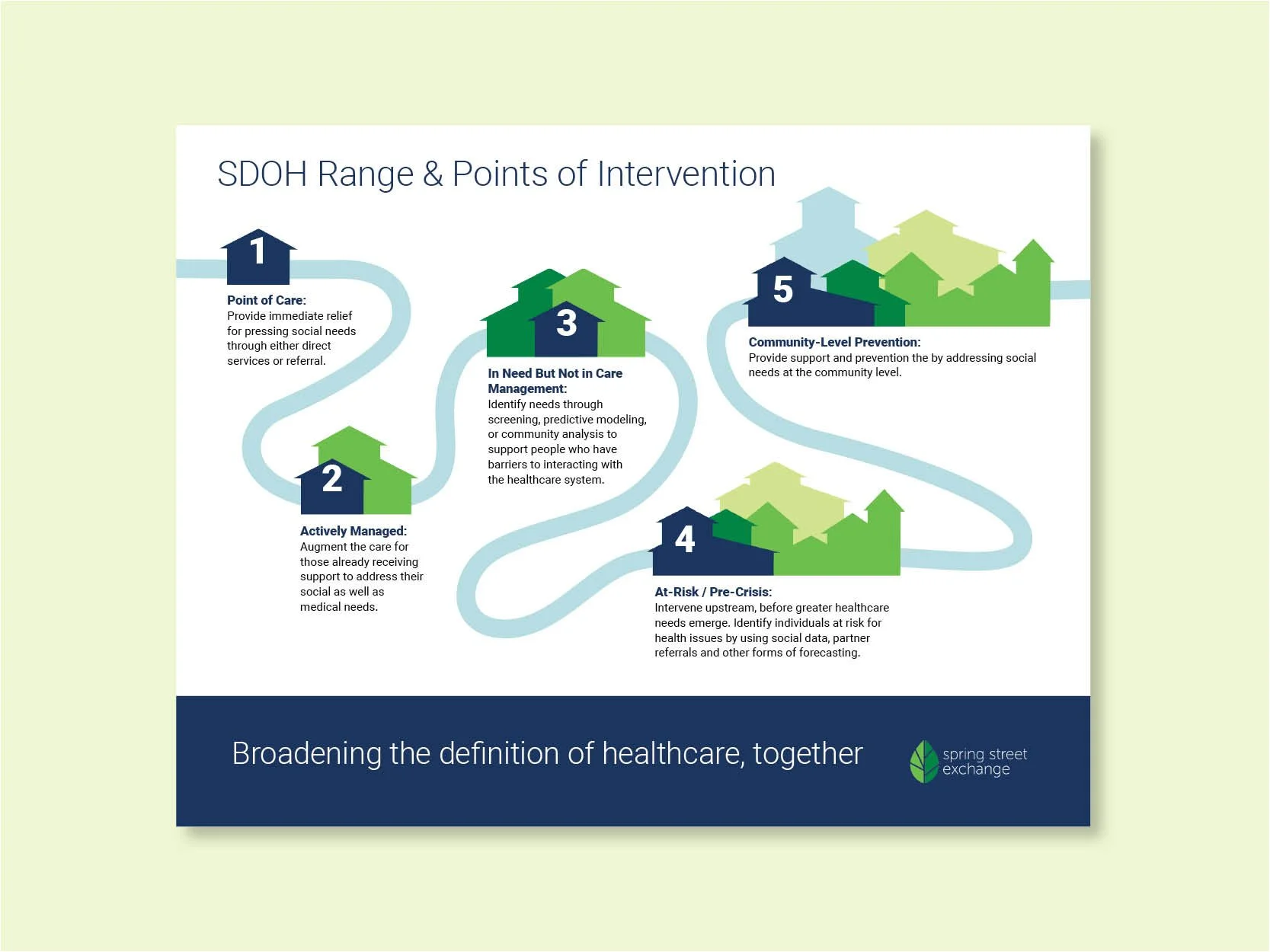 SDOH Range & Points of Intervention

1

Point of Care:
Provide immediate relief for pressing social needs through either direct services or referral.

2

Actively Managed:
Augment the care for those already receiving support to address their social as well as medical needs.

3

In Need But Not in Care Management:
Identify needs through screening, predictive modeling, or community analysis to support people who have barriers to interacting with the healthcare system.

4

At-Risk / Pre-Crisis:
Intervene upstream, before greater healthcare needs emerge. Identify individuals at risk for health issues by using social data, partner referrals and other forms of forecasting.

5

Community-Level Prevention:
Provide support and prevention the by addressing social needs at the community level.

Broadening the definition of healthcare, together

spring street exchange